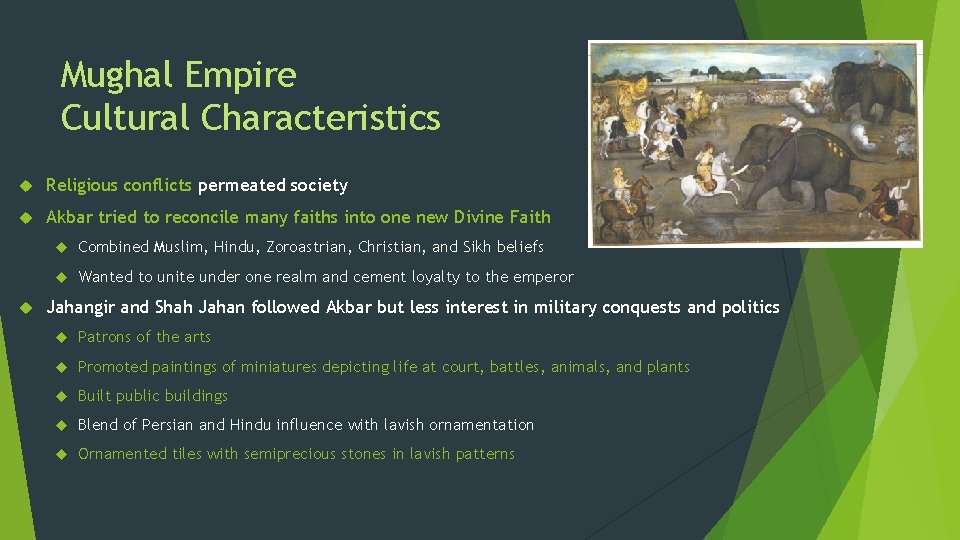 Mughal Empire
Cultural Characteristics

Religious conflicts permeated society

Akbar tried to reconcile many faiths into one new Divine Faith

Combined Muslim, Hindu, Zoroastrian, Christian, and Sikh beliefs

Wanted to unite under one realm and cement loyalty to the emperor

Jahangir and Shah Jahan followed Akbar but less interest in military conquests and politics

Patrons of the arts

Promoted paintings of miniatures depicting life at court, battles, animals, and plants

Built public buildings

Blend of Persian and Hindu influence with lavish ornamentation

Ornamented tiles with semiprecious stones in lavish patterns